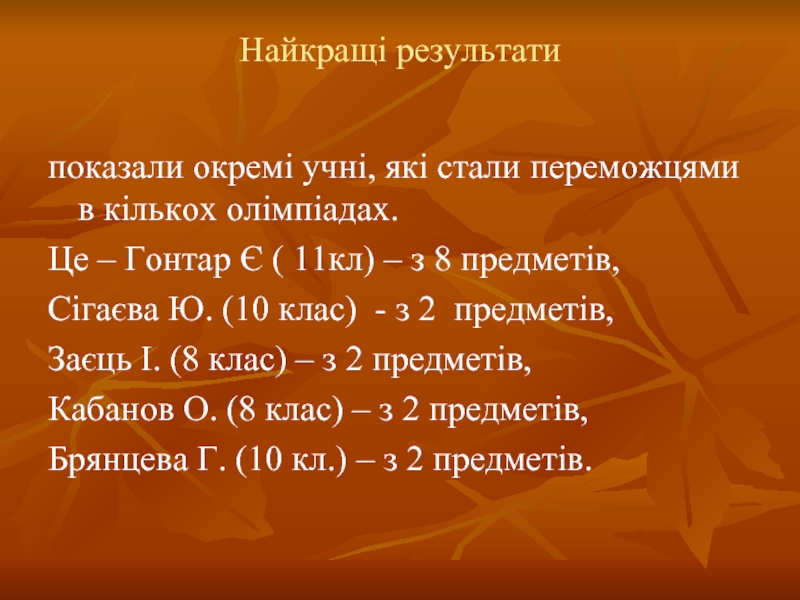 Найкращі результати

показали окремі учні, які стали переможцями в кількох олімпіадах.

Це – Гонтар Є ( 11кл) – з 8 предметів,

Сігаєва Ю. (10 клас)  - з 2  предметів,

Заєць І. (8 клас) – з 2 предметів,

Кабанов О. (8 клас) – з 2 предметів,

Брянцева Г. (10 кл.) – з 2 предметів.